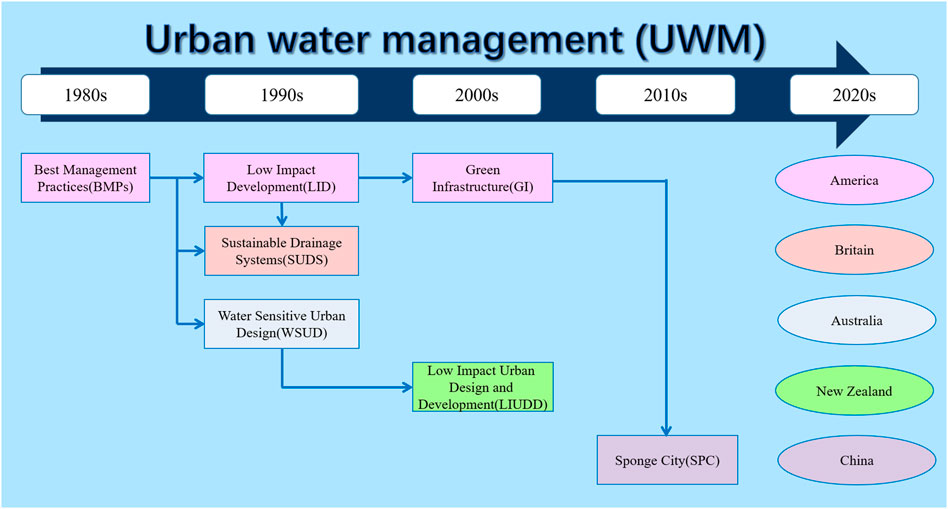 Urban water management (UWM)

1980s

1990s

2000s

2010s

2020s

Best Management Practices(BMPs)

Low Impact Development(LID)

Green Infrastructure(GI)

Sustainable Drainage Systems(SUDS)

Water Sensitive Urban Design(WSUD)

Low Impact Urban Design and Development(LIUDD)

Sponge City(SPC)

America

Britain

Australia

New Zealand

China